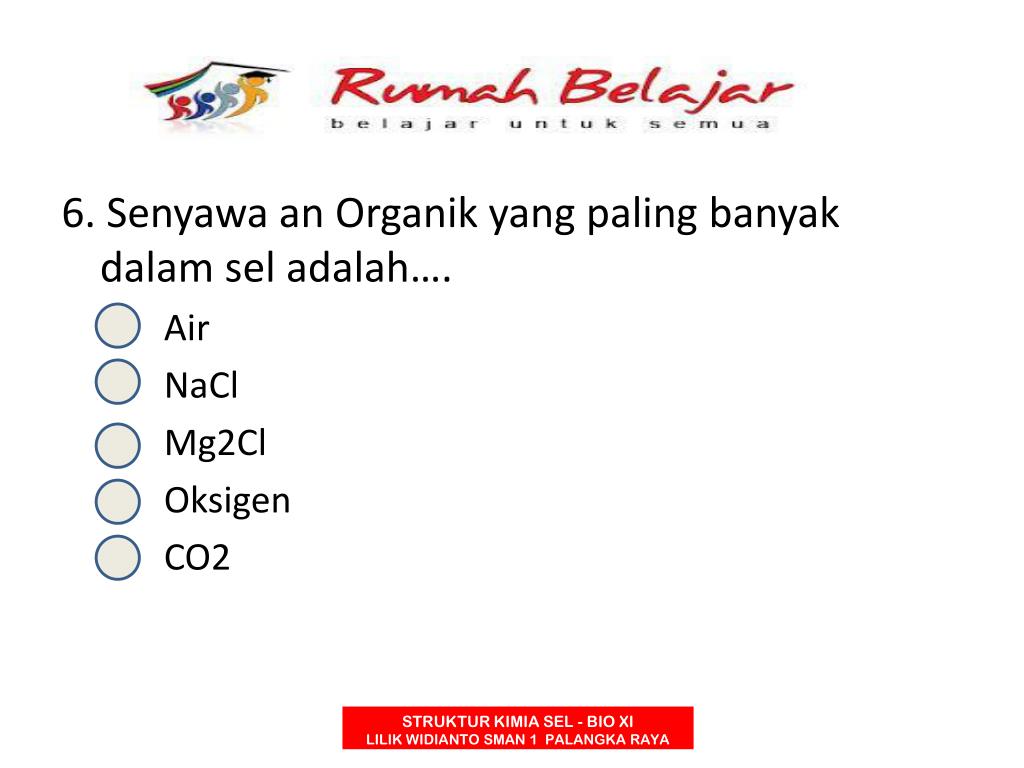 Rumah Belajar
belajar untuk semua

6. Senyawa an Organik yang paling banyak dalam sel adalah….

Air
NaCl
Mg2Cl
Oksigen
CO2

STRUKTUR KIMIA SEL - BIO XI
LILIK WIDIANTO SMAN 1 PALANGKA RAYA